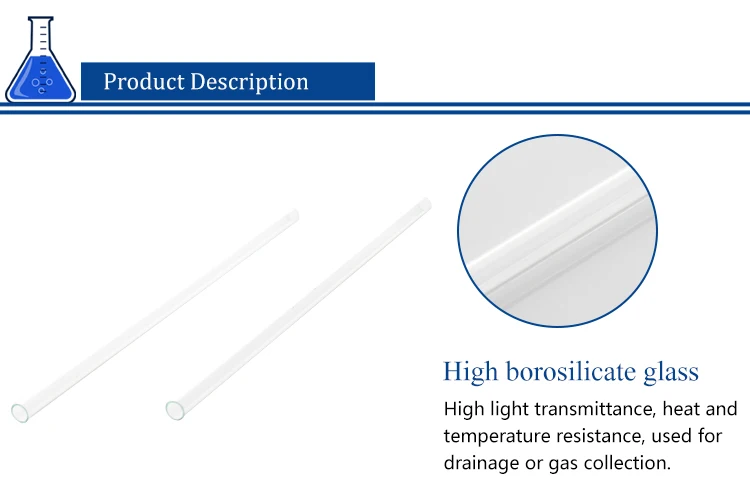 Product Description

High borosilicate glass

High light transmittance, heat and temperature resistance, used for drainage or gas collection.